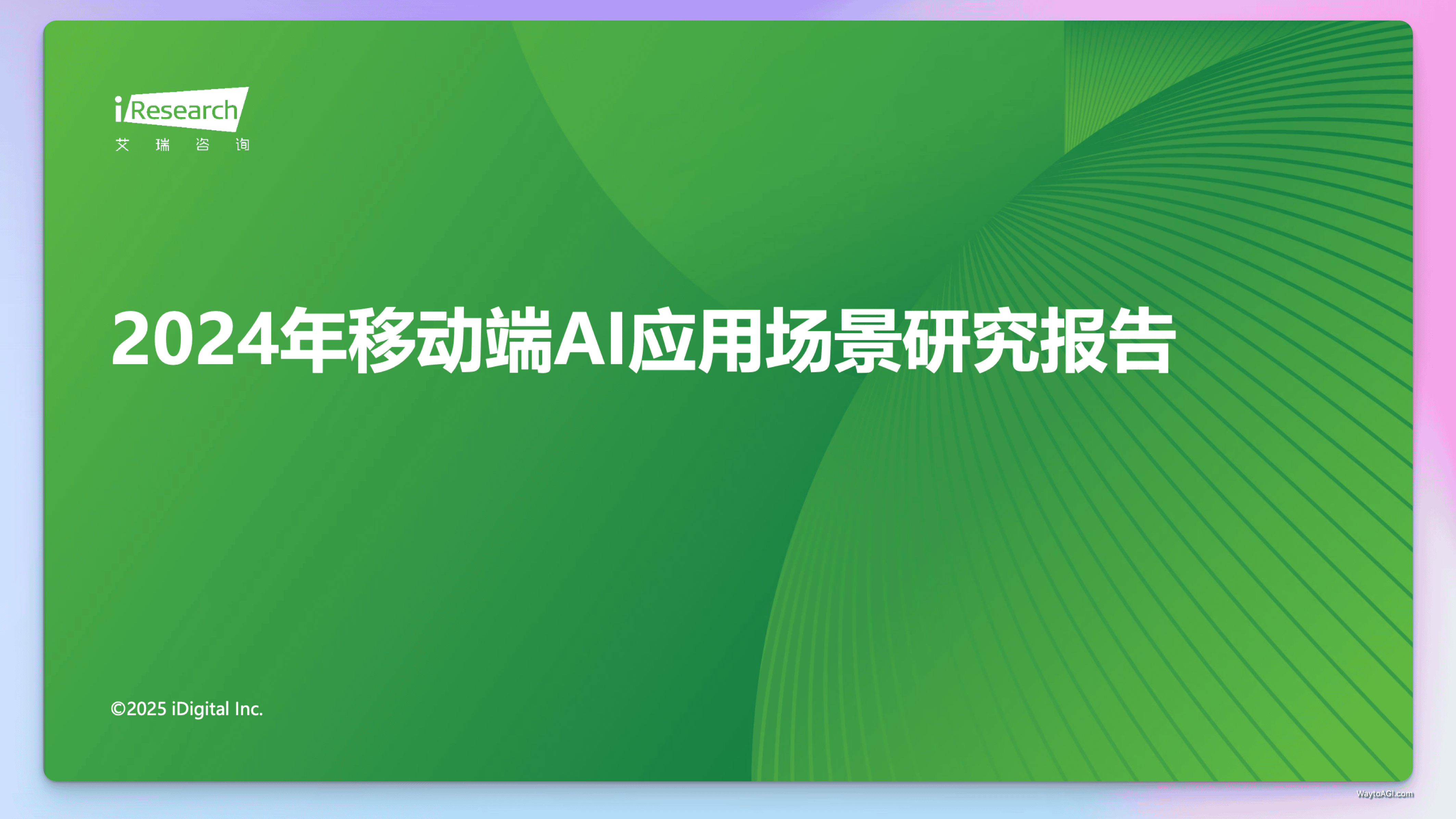 iResearch
艾 瑞 咨 询

2024年移动端AI应用场景研究报告

©2025 iDigital Inc.

WaytoAGI.com